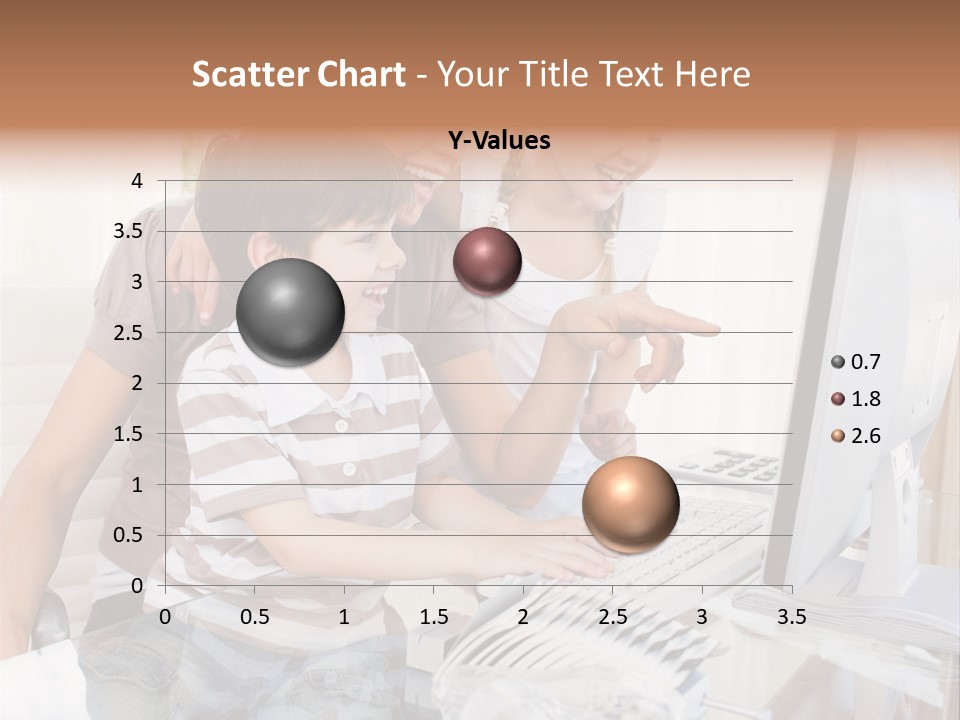 Scatter Chart - Your Title Text Here

Y-Values

4
3.5
3
2.5
2
1.5
1
0.5
0

0 0.5 1 1.5 2 2.5 3 3.5

0.7
1.8
2.6